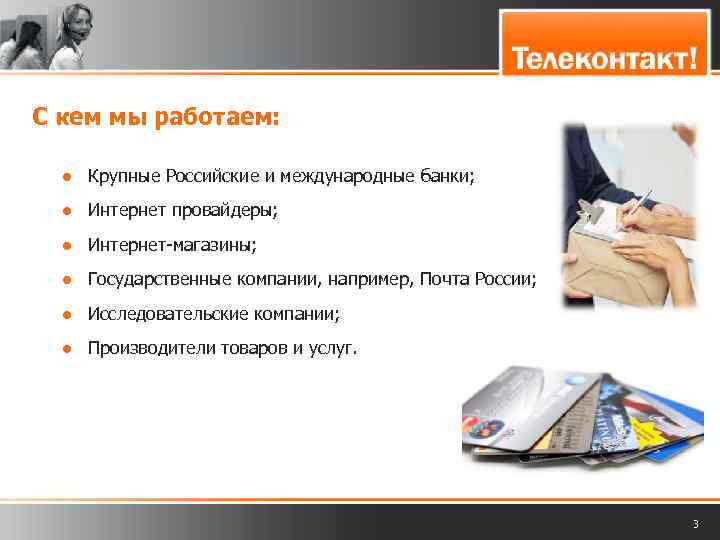 Телеконтакт!

С кем мы работаем:

- Крупные Российские и международные банки;
- Интернет провайдеры;
- Интернет-магазины;
- Государственные компании, например, Почта России;
- Исследовательские компании;
- Производители товаров и услуг.

3